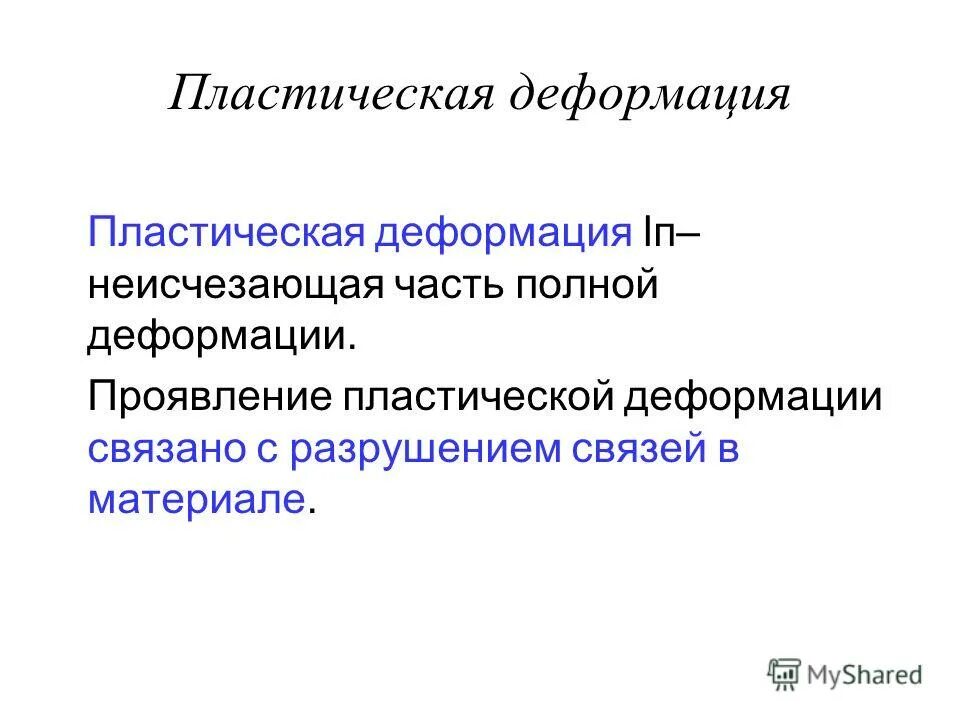 Пластическая деформация

Пластическая деформация lп– неисчезающая часть полной деформации.

Проявление пластической деформации связано с разрушением связей в материале.

MyShared